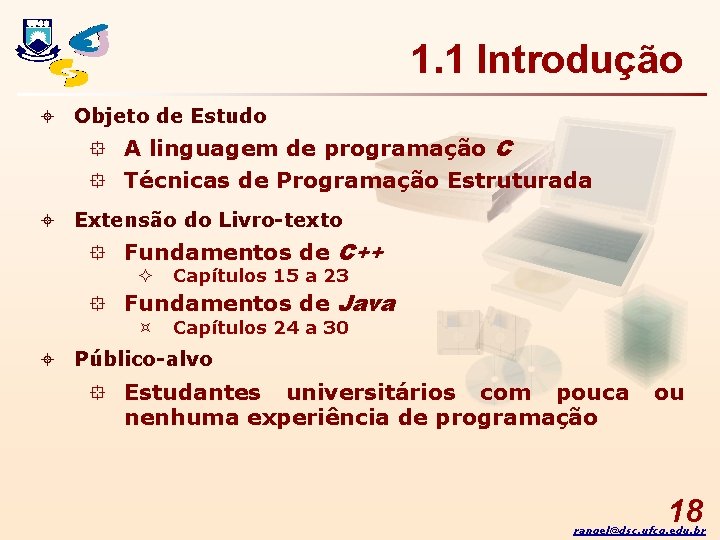 1.1 Introdução

Objeto de Estudo

A linguagem de programação C

Técnicas de Programação Estruturada

Extensão do Livro-texto

Fundamentos de C++

Capítulos 15 a 23

Fundamentos de Java

Capítulos 24 a 30

Público-alvo

Estudantes universitários com pouca ou nenhuma experiência de programação

18

rangel@dsc.ufcg.edu.br